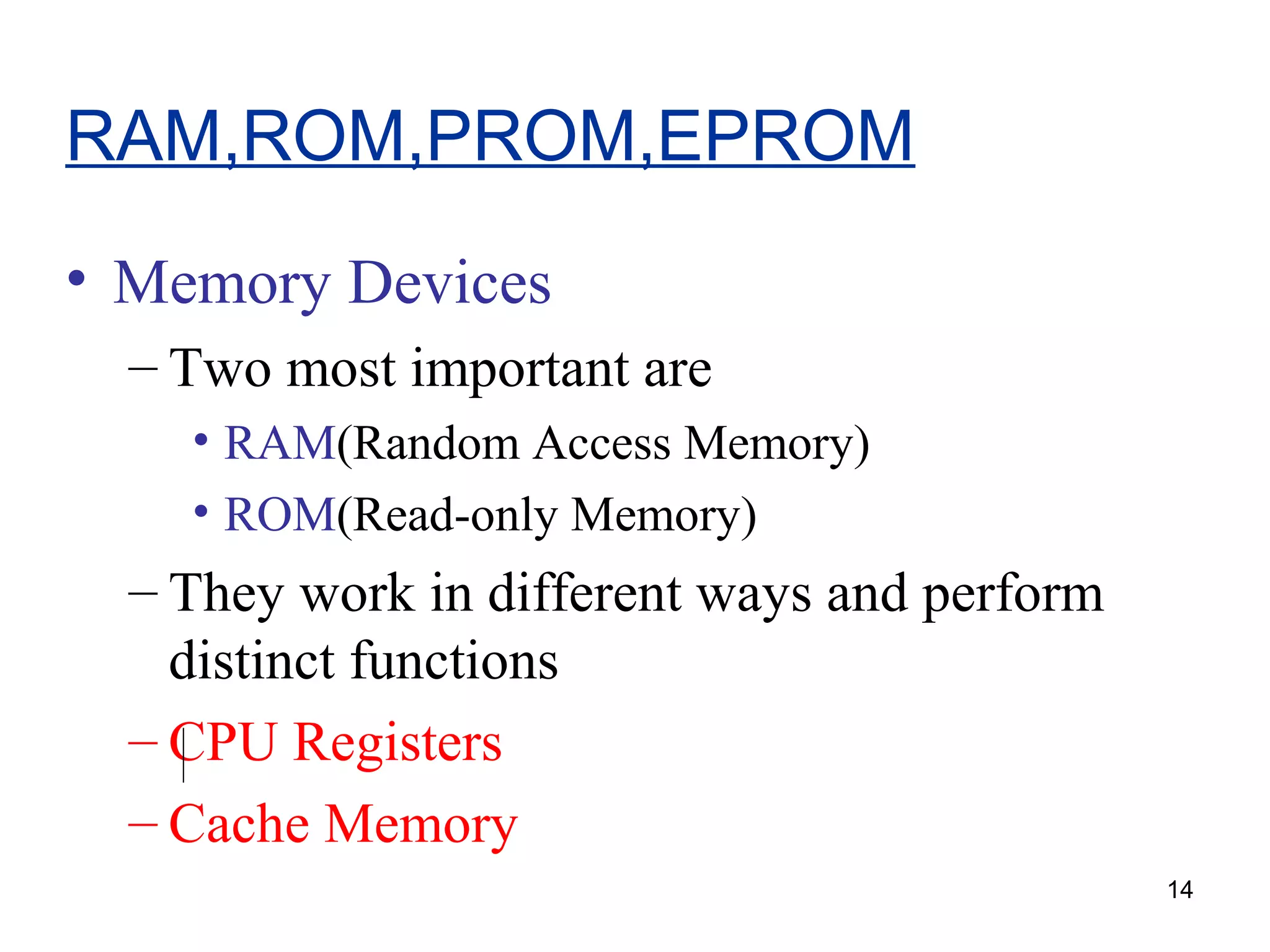 RAM,ROM,PROM,EPROM

• Memory Devices
– Two most important are
• RAM(Random Access Memory)
• ROM(Read-only Memory)
– They work in different ways and perform distinct functions
– CPU Registers
– Cache Memory

14